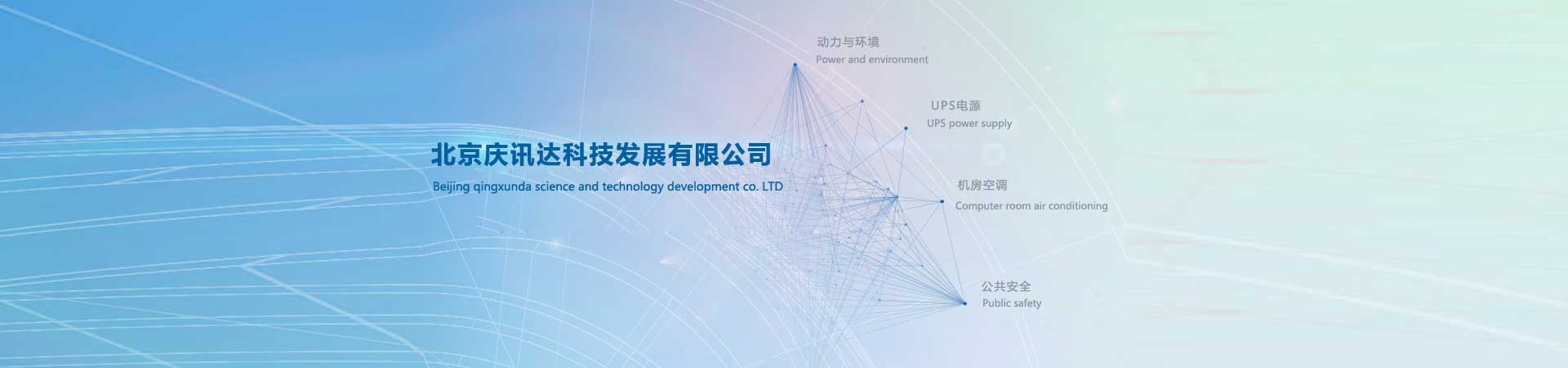 北京庆讯达科技发展有限公司
Beijing qingxunda science and technology development co. LTD

动力与环境
Power and environment

UPS电源
UPS power supply

机房空调
Computer room air conditioning

公共安全
Public safety